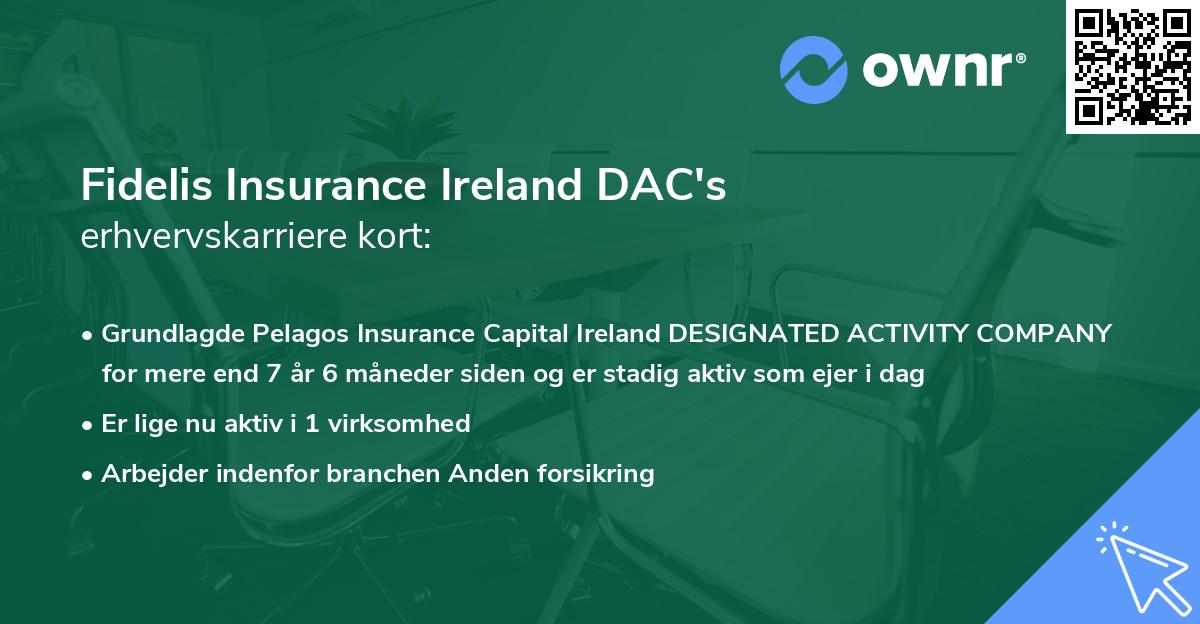 ownr®

Fidelis Insurance Ireland DAC's
erhvervskarriere kort:

• Grundlagde Pelagos Insurance Capital Ireland DESIGNATED ACTIVITY COMPANY for mere end 7 år 6 måneder siden og er stadig aktiv som ejer i dag
• Er lige nu aktiv i 1 virksomhed
• Arbejder indenfor branchen Anden forsikring